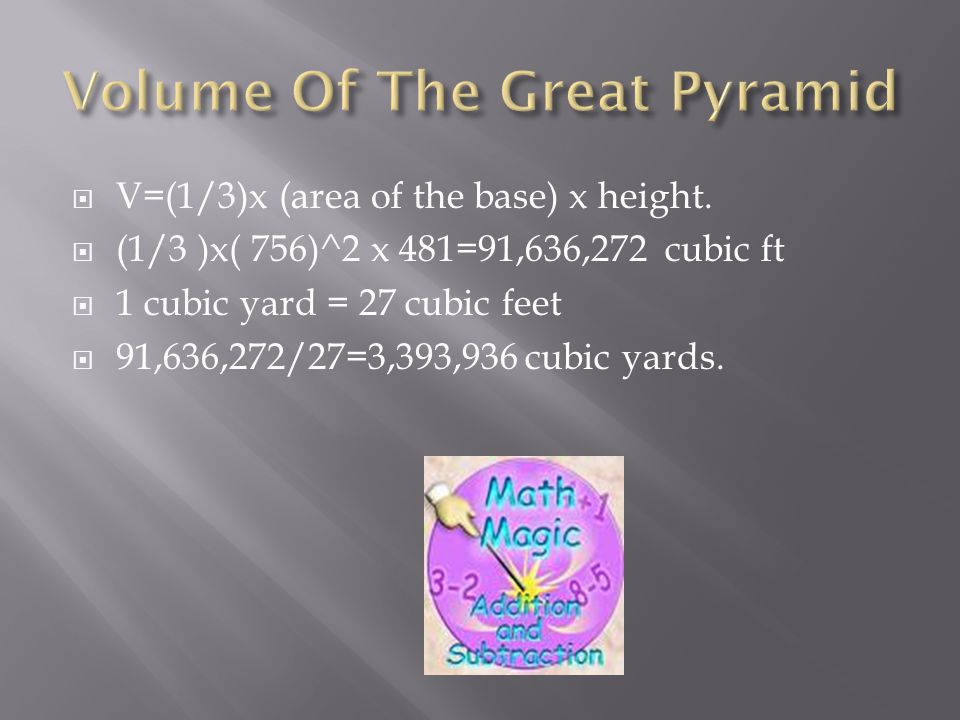 Volume Of The Great Pyramid

V=(1/3)x (area of the base) x height.

(1/3 )x( 756)^2 x 481=91,636,272 cubic ft

1 cubic yard = 27 cubic feet

91,636,272/27=3,393,936 cubic yards.

Math Magic
+1
3-2
8-5
Addition and Subtraction